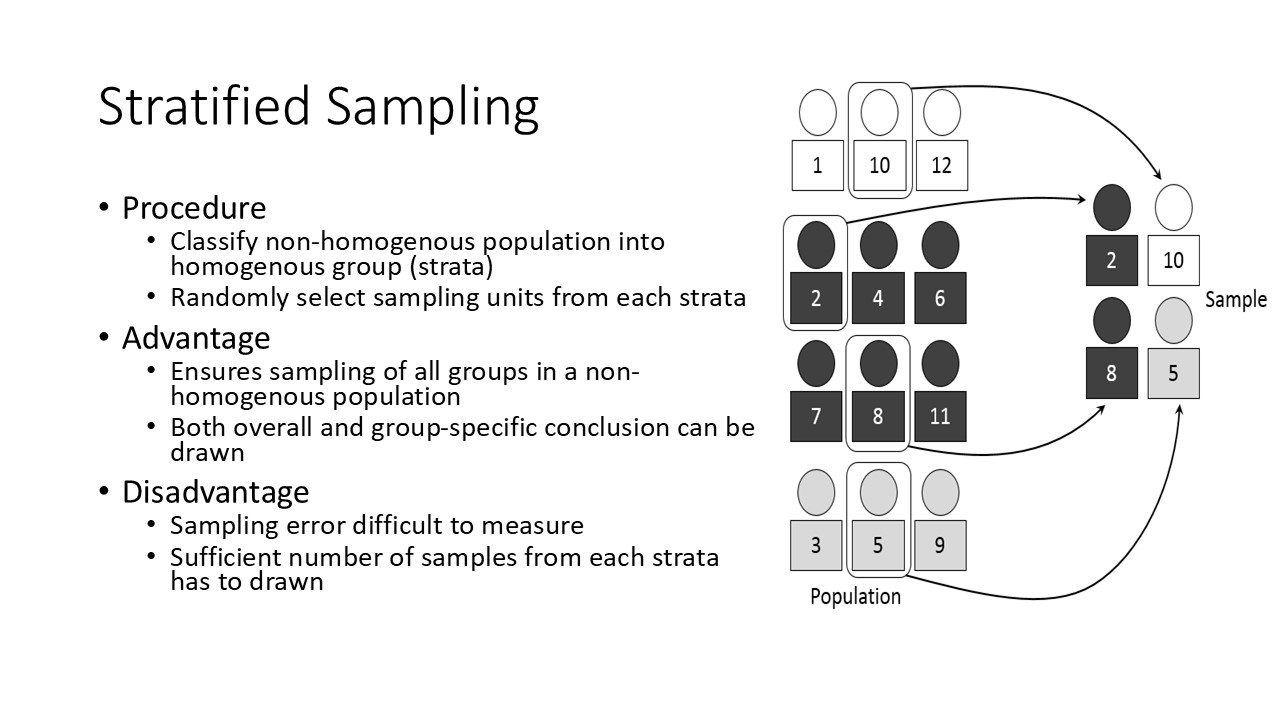 Stratified Sampling

• Procedure
  • Classify non-homogenous population into homogenous group (strata)
  • Randomly select sampling units from each strata
• Advantage
  • Ensures sampling of all groups in a non-homogenous population
  • Both overall and group-specific conclusion can be drawn
• Disadvantage
  • Sampling error difficult to measure
  • Sufficient number of samples from each strata has to drawn

1 10 12
2 4 6
7 8 11
3 5 9
Population

2 10
8 5
Sample